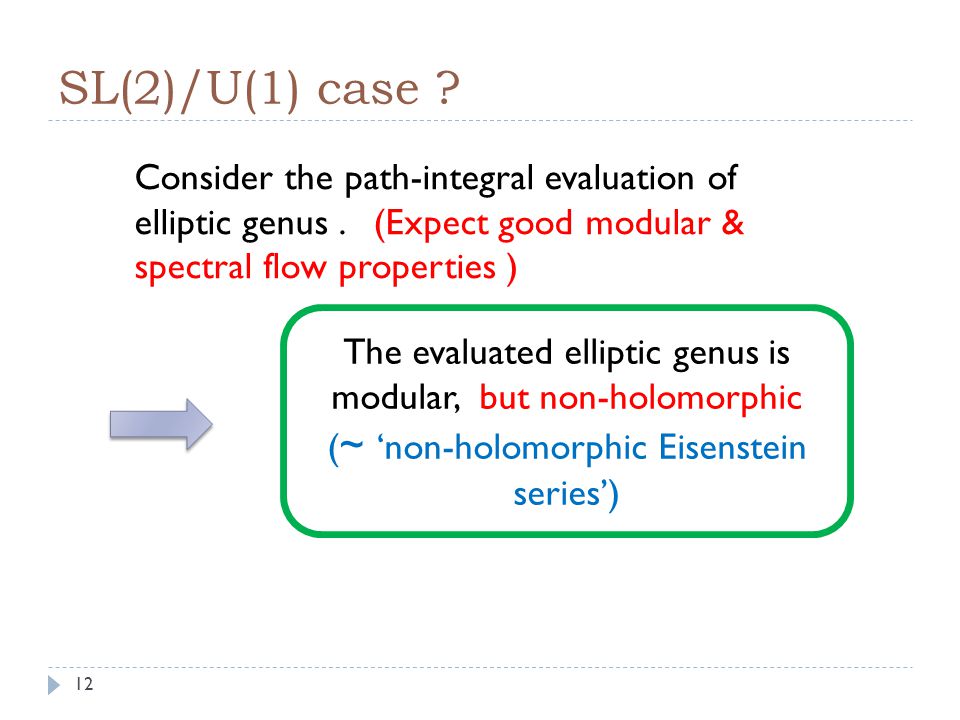 SL(2)/U(1) case ?

Consider the path-integral evaluation of elliptic genus . (Expect good modular & spectral flow properties )

The evaluated elliptic genus is modular, but non-holomorphic (~ ‘non-holomorphic Eisenstein series’)

12